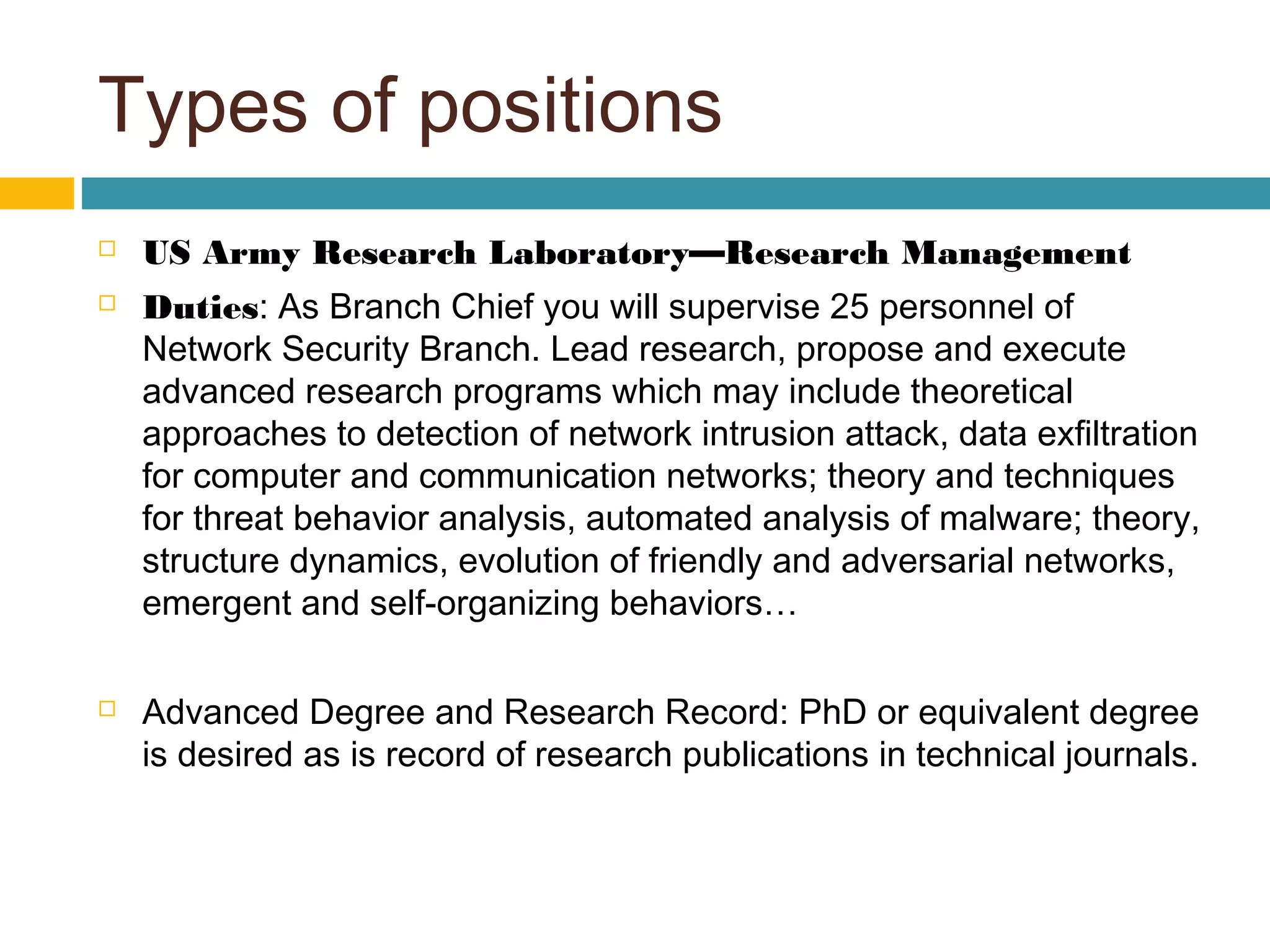 Types of positions

US Army Research Laboratory—Research Management

Duties: As Branch Chief you will supervise 25 personnel of Network Security Branch. Lead research, propose and execute advanced research programs which may include theoretical approaches to detection of network intrusion attack, data exfiltration for computer and communication networks; theory and techniques for threat behavior analysis, automated analysis of malware; theory, structure dynamics, evolution of friendly and adversarial networks, emergent and self-organizing behaviors…

Advanced Degree and Research Record: PhD or equivalent degree is desired as is record of research publications in technical journals.